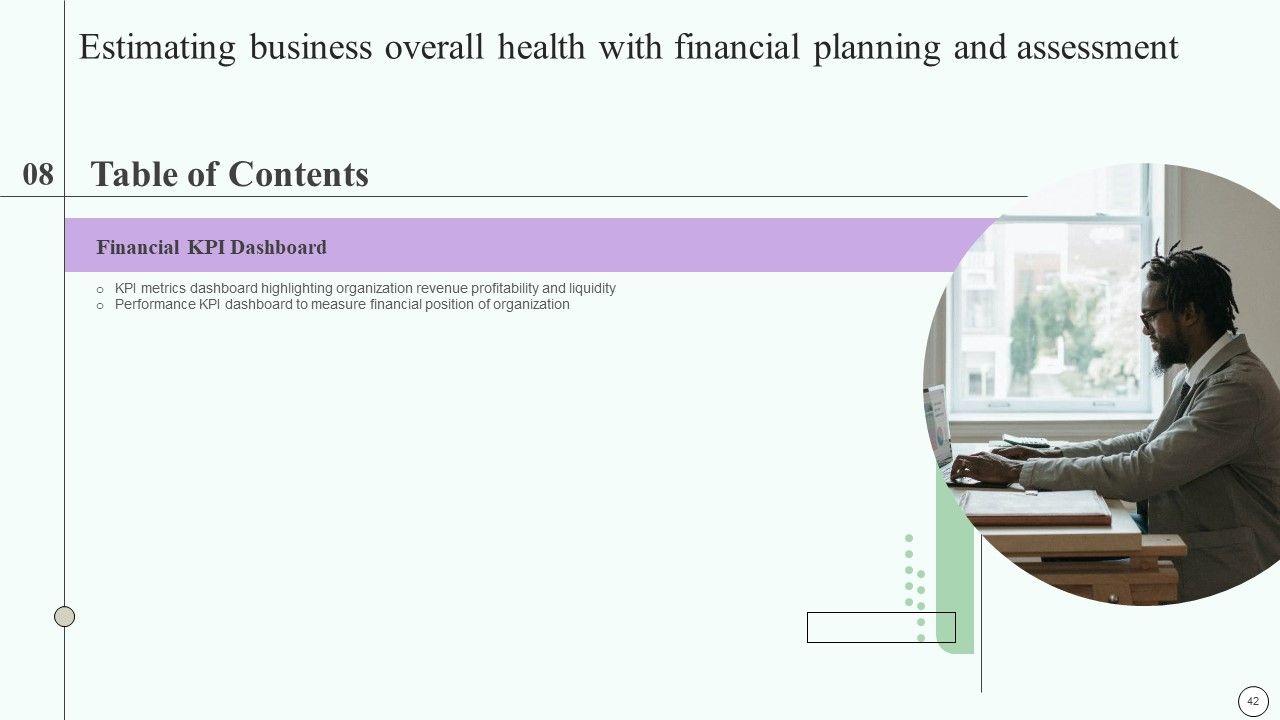 Estimating business overall health with financial planning and assessment

08 Table of Contents

Financial KPI Dashboard

o KPI metrics dashboard highlighting organization revenue profitability and liquidity
o Performance KPI dashboard to measure financial position of organization

42